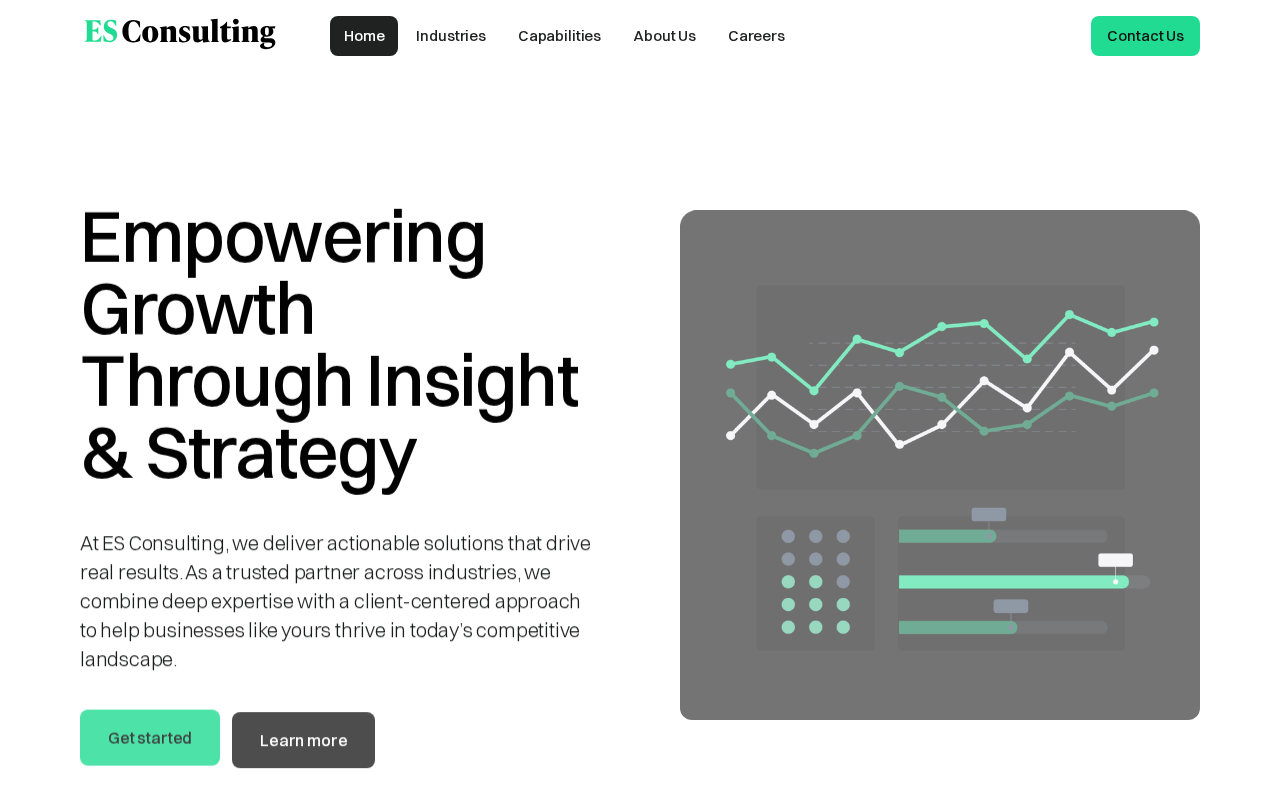 ES Consulting

Home Industries Capabilities About Us Careers

Contact Us

Empowering Growth Through Insight & Strategy

At ES Consulting, we deliver actionable solutions that drive real results. As a trusted partner across industries, we combine deep expertise with a client-centered approach to help businesses like yours thrive in today's competitive landscape.

Get started

Learn more